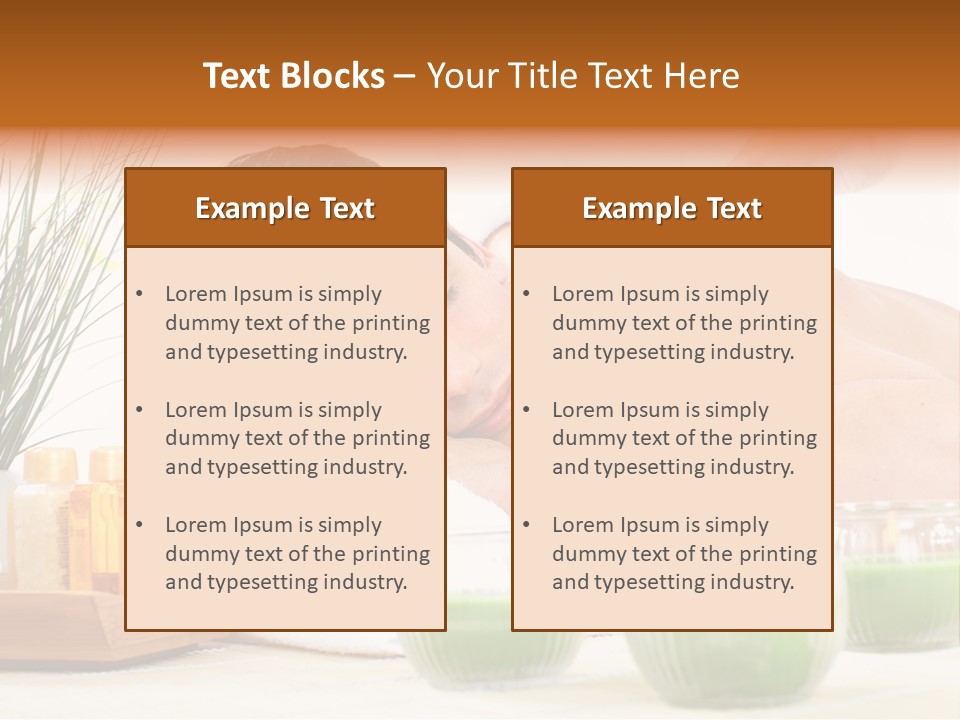 Text Blocks – Your Title Text Here

Example Text

• Lorem Ipsum is simply dummy text of the printing and typesetting industry.

• Lorem Ipsum is simply dummy text of the printing and typesetting industry.

• Lorem Ipsum is simply dummy text of the printing and typesetting industry.

Example Text

• Lorem Ipsum is simply dummy text of the printing and typesetting industry.

• Lorem Ipsum is simply dummy text of the printing and typesetting industry.

• Lorem Ipsum is simply dummy text of the printing and typesetting industry.